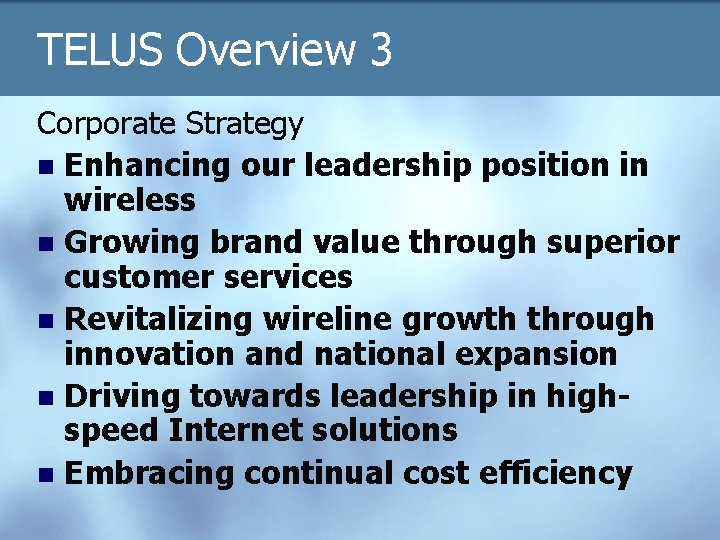 TELUS Overview 3

Corporate Strategy

- Enhancing our leadership position in wireless
- Growing brand value through superior customer services
- Revitalizing wireline growth through innovation and national expansion
- Driving towards leadership in high-speed Internet solutions
- Embracing continual cost efficiency